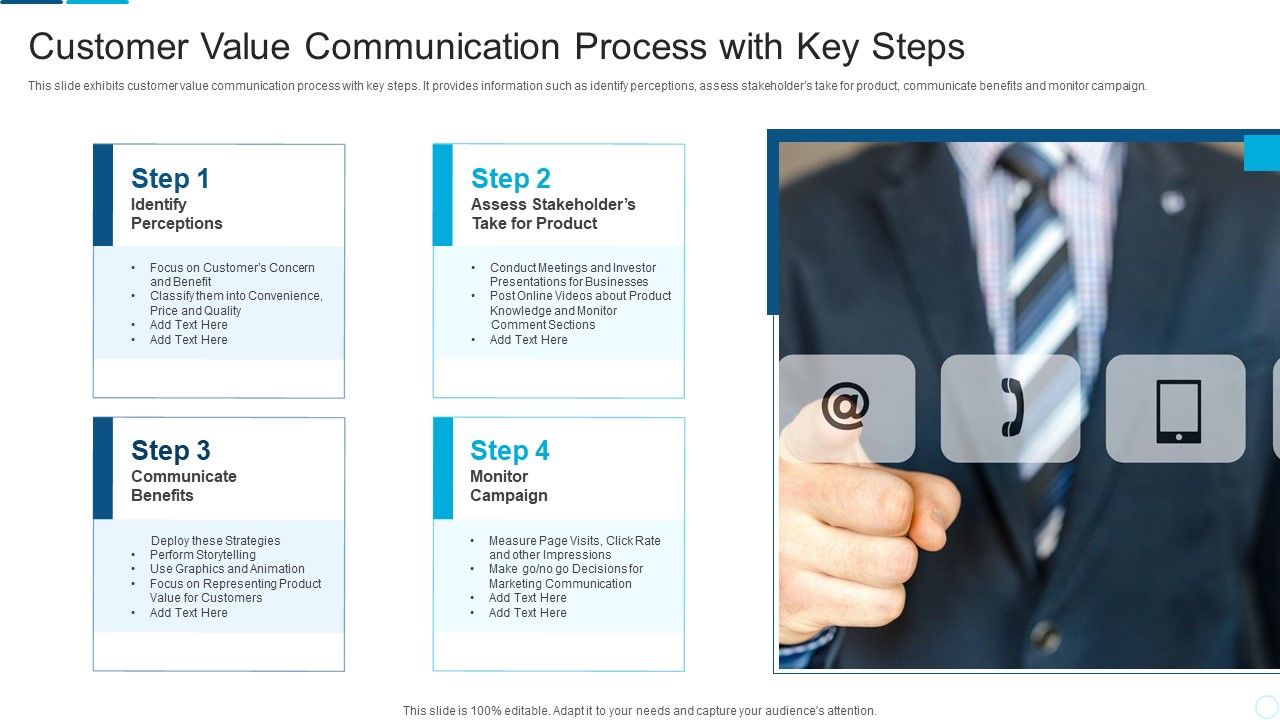 Customer Value Communication Process with Key Steps

This slide exhibits customer value communication process with key steps. It provides information such as identify perceptions, assess stakeholder's take for product, communicate benefits and monitor campaign.

Step 1
Identify Perceptions

• Focus on Customer's Concern and Benefit
• Classify them into Convenience, Price and Quality
• Add Text Here
• Add Text Here

Step 2
Assess Stakeholder's Take for Product

• Conduct Meetings and Investor Presentations for Businesses
• Post Online Videos about Product Knowledge and Monitor Comment Sections
• Add Text Here

Step 3
Communicate Benefits

Deploy these Strategies
• Perform Storytelling
• Use Graphics and Animation
• Focus on Representing Product Value for Customers
• Add Text Here

Step 4
Monitor Campaign

• Measure Page Visits, Click Rate and other Impressions
• Make go/no go Decisions for Marketing Communication
• Add Text Here
• Add Text Here

@

This slide is 100% editable. Adapt it to your needs and capture your audience's attention.